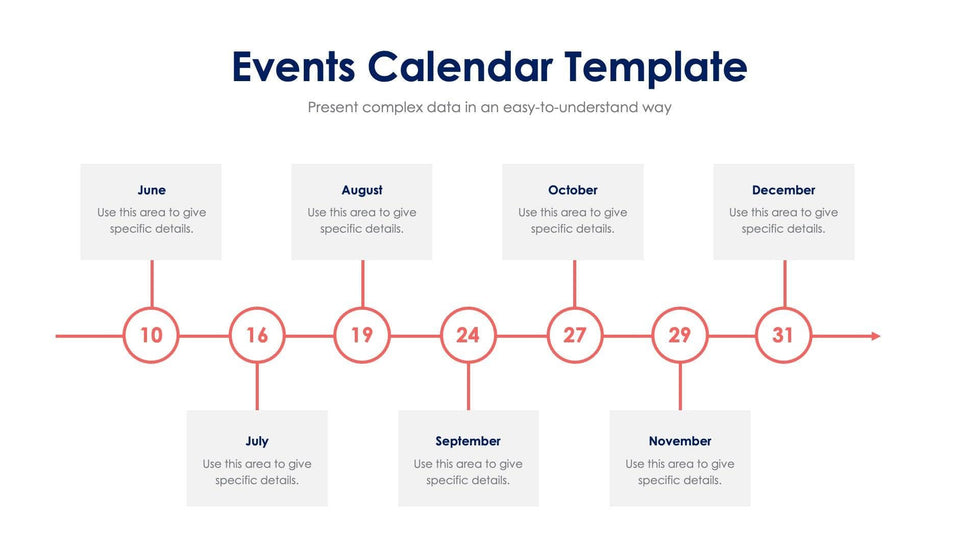 Events Calendar Template

Present complex data in an easy-to-understand way

June
Use this area to give specific details.

August
Use this area to give specific details.

October
Use this area to give specific details.

December
Use this area to give specific details.

10

16

19

24

27

29

31

July
Use this area to give specific details.

September
Use this area to give specific details.

November
Use this area to give specific details.